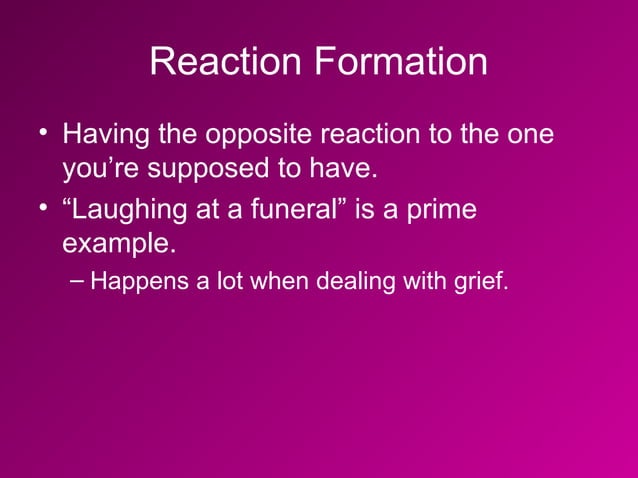 Reaction Formation

• Having the opposite reaction to the one you’re supposed to have.

• “Laughing at a funeral” is a prime example.

– Happens a lot when dealing with grief.